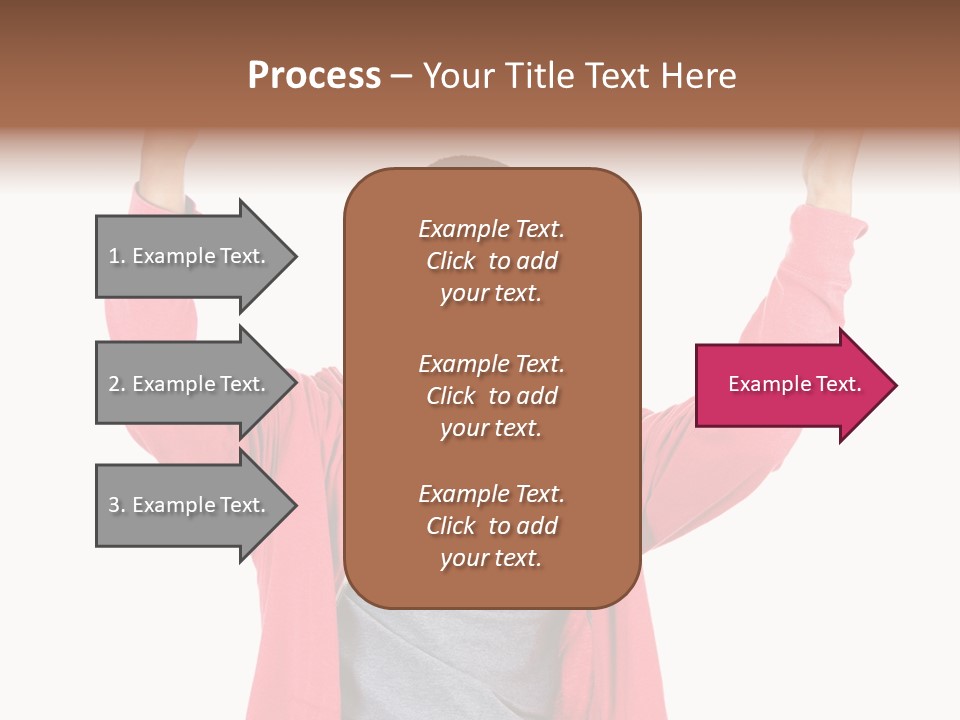 Process – Your Title Text Here

1. Example Text.

2. Example Text.

3. Example Text.

Example Text. Click to add your text.

Example Text. Click to add your text.

Example Text. Click to add your text.

Example Text.